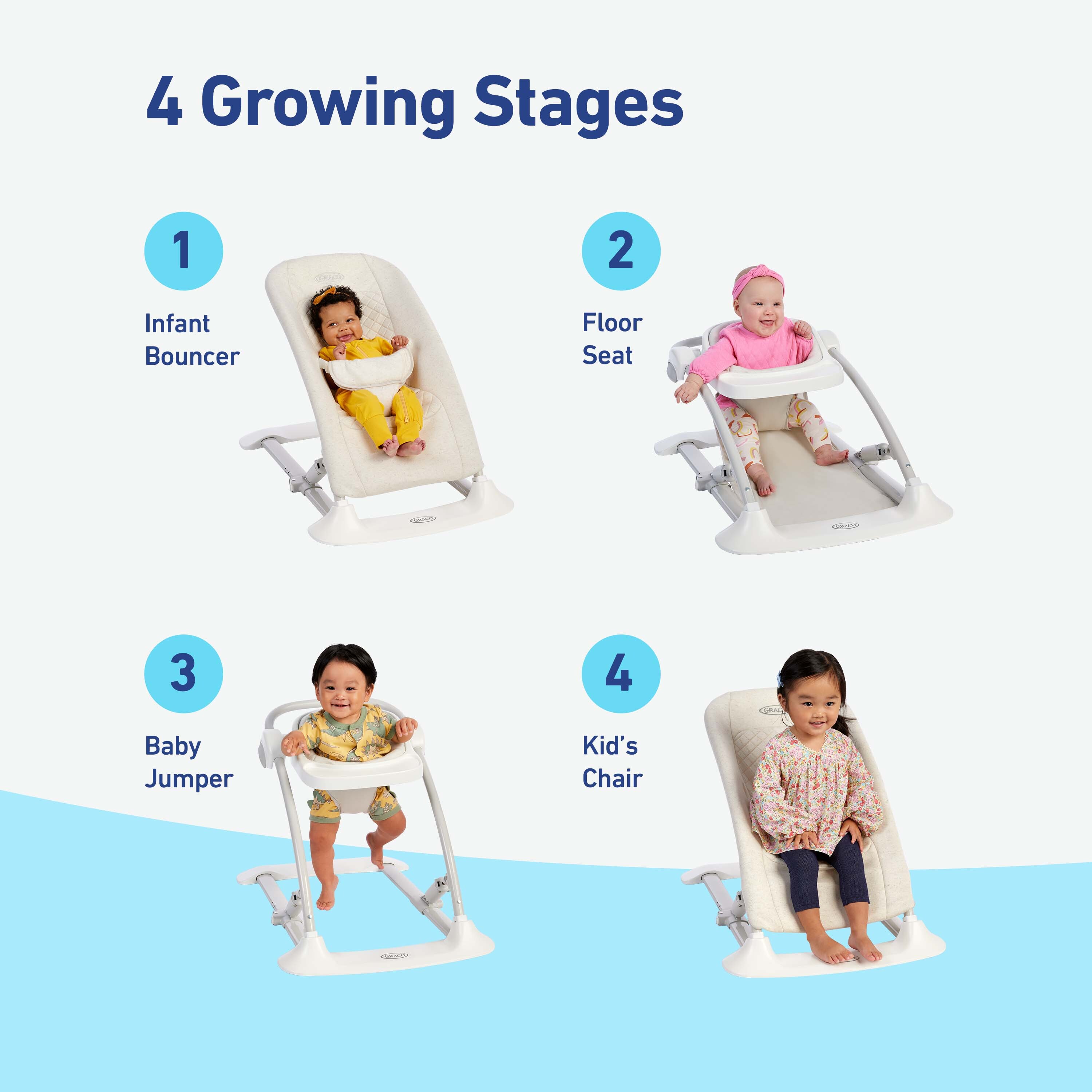 4 Growing Stages

1
Infant Bouncer

GRACO

GRACO

2
Floor Seat

GRACO

3
Baby Jumper

GRACO

4
Kid's Chair

GRACO